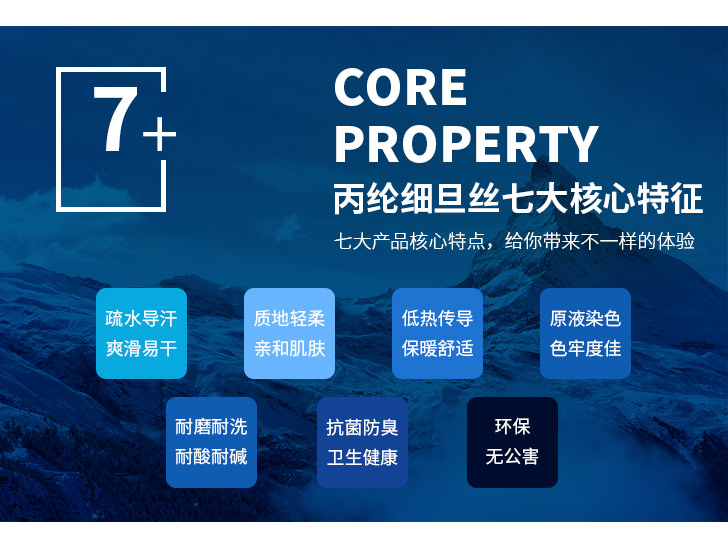 7+

CORE
PROPERTY
丙纶细旦丝七大核心特征

七大产品核心特点，给你带来不一样的体验

疏水导汗
爽滑易干

质地轻柔
亲和肌肤

低热传导
保暖舒适

原液染色
色牢度佳

耐磨耐洗
耐酸耐碱

抗菌防臭
卫生健康

环保
无公害